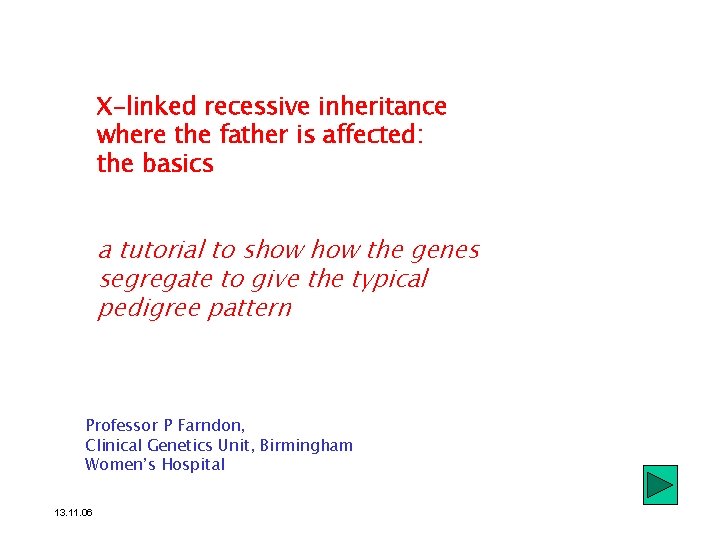 X-linked recessive inheritance where the father is affected: the basics

a tutorial to show how the genes segregate to give the typical pedigree pattern

Professor P Farndon,
Clinical Genetics Unit, Birmingham Women's Hospital

13.11.06